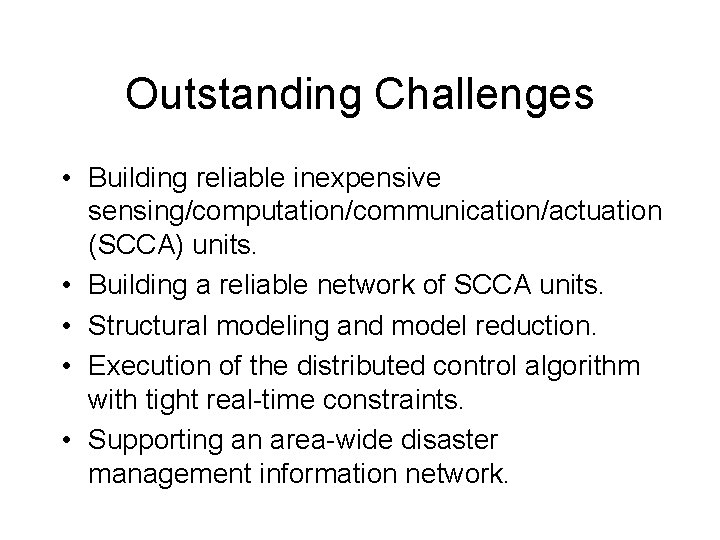 Outstanding Challenges

• Building reliable inexpensive sensing/computation/communication/actuation (SCCA) units.
• Building a reliable network of SCCA units.
• Structural modeling and model reduction.
• Execution of the distributed control algorithm with tight real-time constraints.
• Supporting an area-wide disaster management information network.